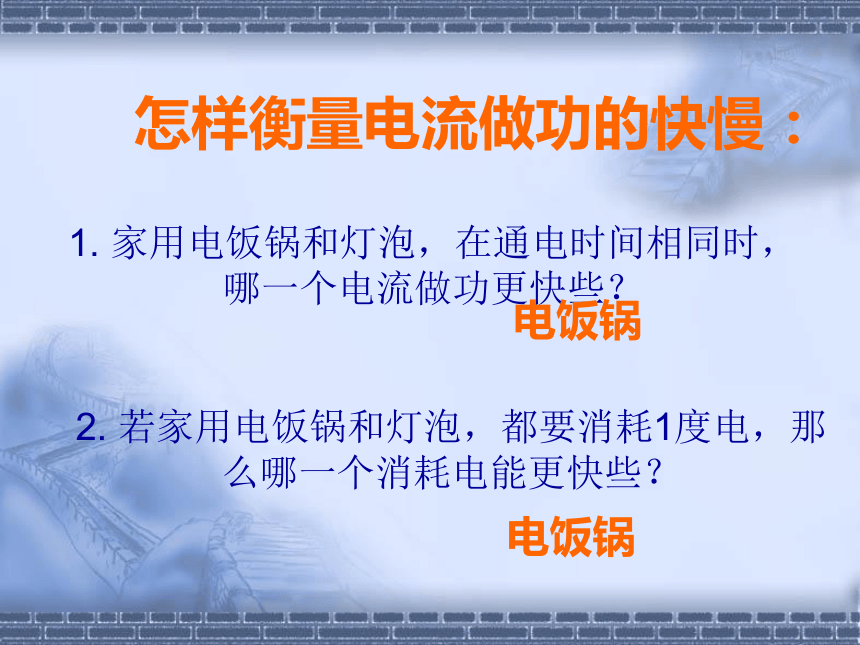 怎样衡量电流做功的快慢：

1. 家用电饭锅和灯泡，在通电时间相同时，哪一个电流做功更快些？

电饭锅

2. 若家用电饭锅和灯泡，都要消耗1度电，那么哪一个消耗电能更快些？

电饭锅